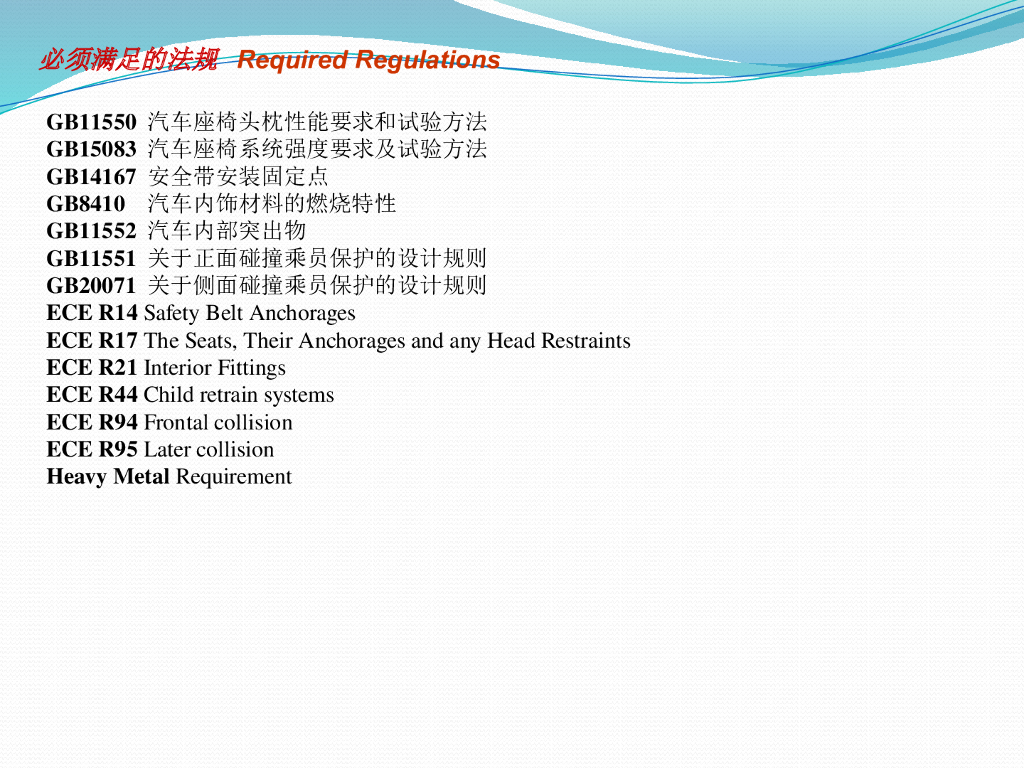 必须满足的法规 Required Regulations

GB11550 汽车座椅头枕性能要求和试验方法
GB15083 汽车座椅系统强度要求及试验方法
GB14167 安全带安装固定点
GB8410 汽车内饰材料的燃烧特性
GB11552 汽车内部突出物
GB11551 关于正面碰撞乘员保护的设计规则
GB20071 关于侧面碰撞乘员保护的设计规则
ECE R14 Safety Belt Anchorages
ECE R17 The Seats, Their Anchorages and any Head Restraints
ECE R21 Interior Fittings
ECE R44 Child retrain systems
ECE R94 Frontal collision
ECE R95 Later collision
Heavy Metal Requirement